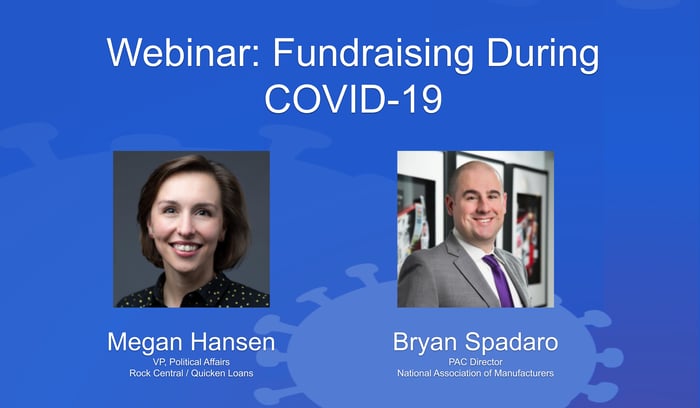 Webinar: Fundraising During COVID-19

Megan Hansen
VP, Political Affairs
Rock Central / Quicken Loans

Bryan Spadaro
PAC Director
National Association of Manufacturers